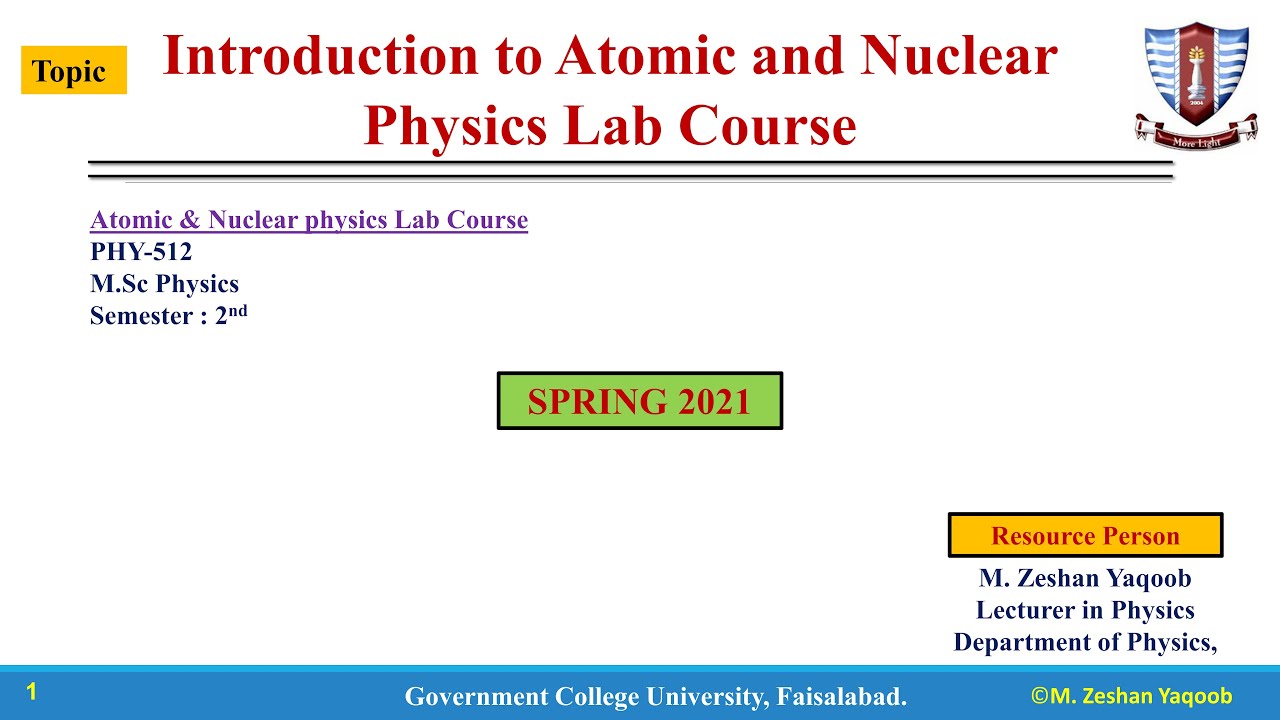 Topic

Introduction to Atomic and Nuclear Physics Lab Course

2004
More Light

Atomic & Nuclear physics Lab Course
PHY-512
M.Sc Physics
Semester : 2$^{nd}$

SPRING 2021

Resource Person

M. Zeshan Yaqoob
Lecturer in Physics
Department of Physics,

1

Government College University, Faisalabad.

©M. Zeshan Yaqoob